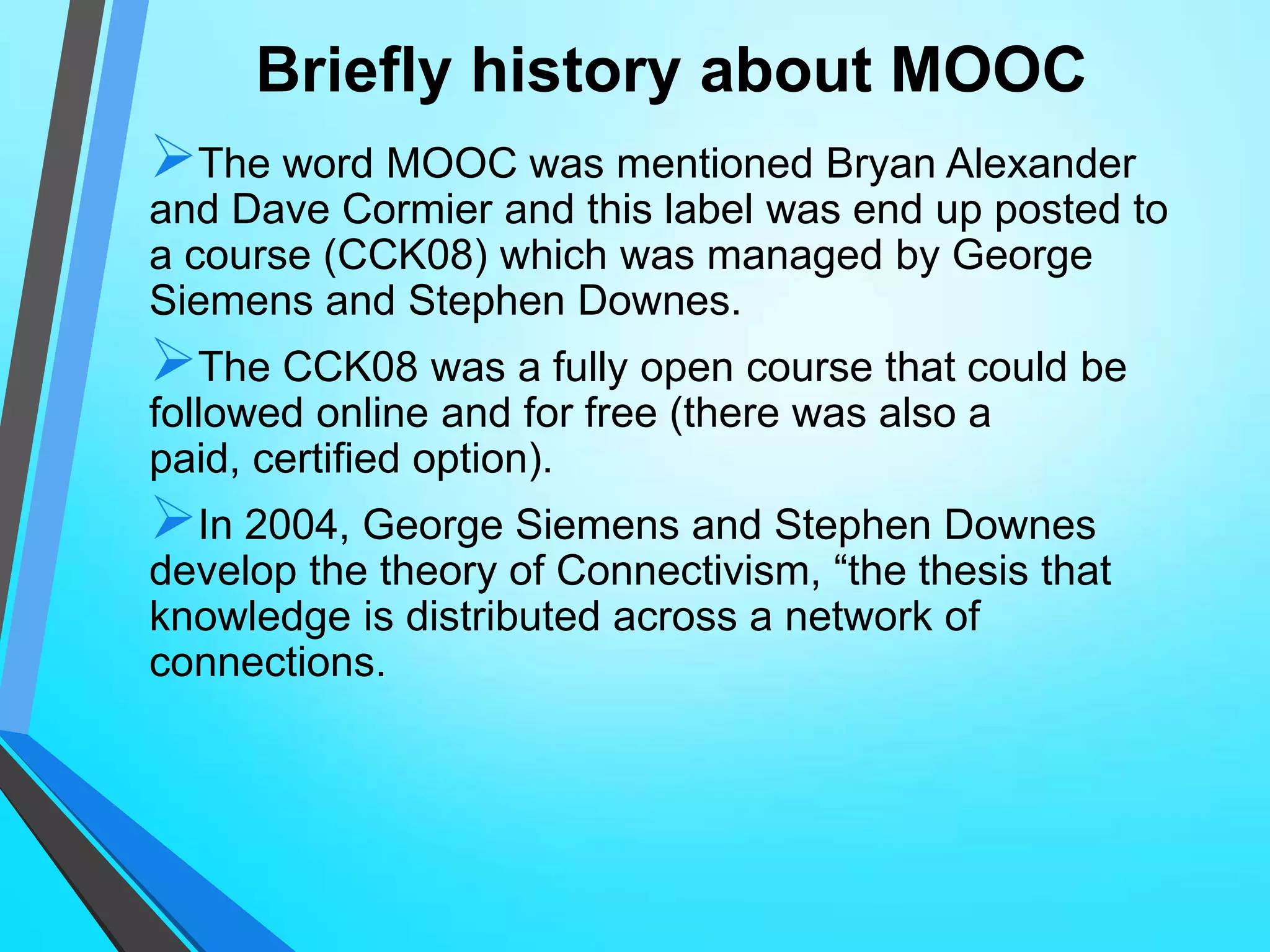 Briefly history about MOOC

➢The word MOOC was mentioned Bryan Alexander and Dave Cormier and this label was end up posted to a course (CCK08) which was managed by George Siemens and Stephen Downes.

➢The CCK08 was a fully open course that could be followed online and for free (there was also a paid, certified option).

➢In 2004, George Siemens and Stephen Downes develop the theory of Connectivism, “the thesis that knowledge is distributed across a network of connections.